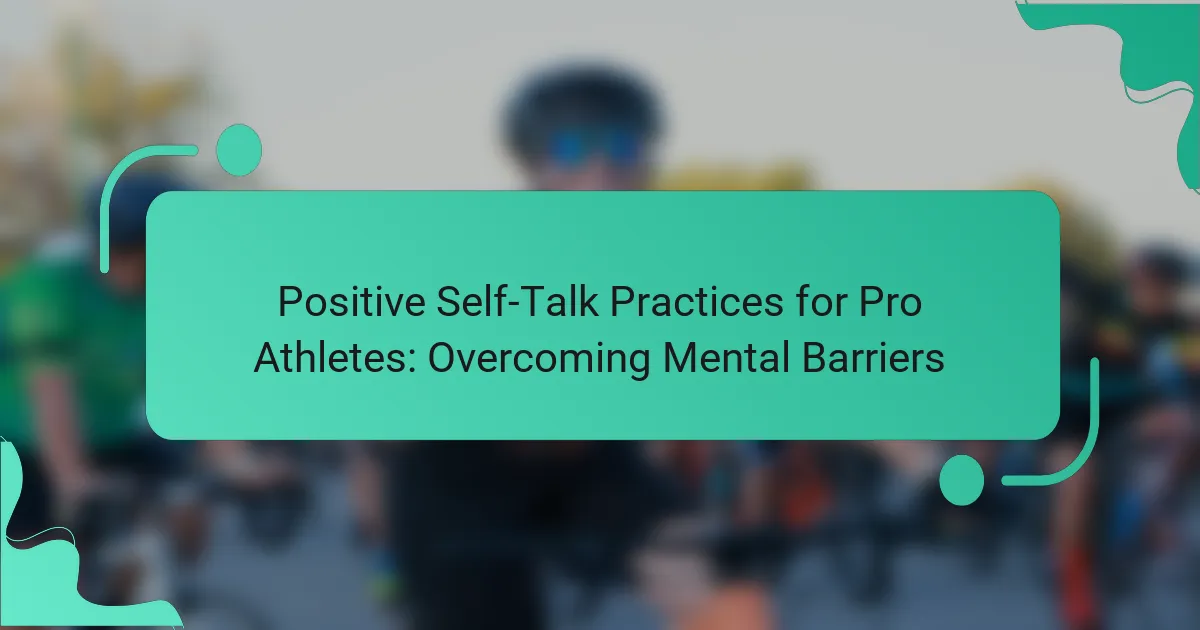 Positive Self-Talk Practices for Pro Athletes: Overcoming Mental Barriers